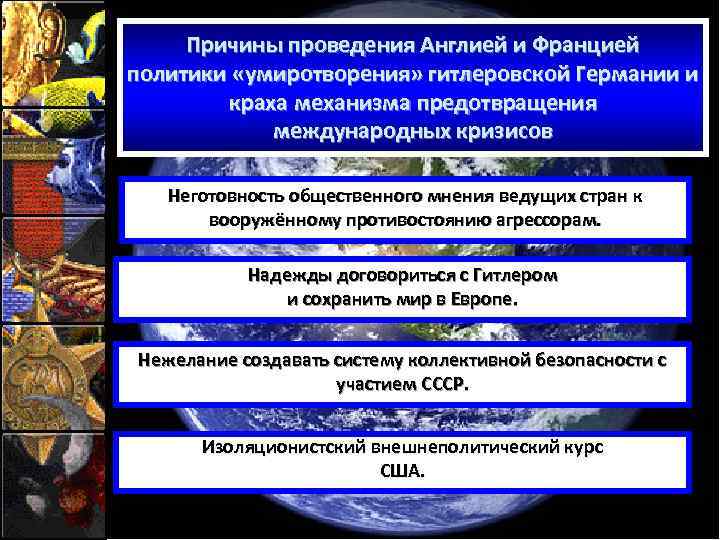 Причины проведения Англией и Францией политики «умиротворения» гитлеровской Германии и краха механизма предотвращения международных кризисов

Неготовность общественного мнения ведущих стран к вооружённому противостоянию агрессорам.

Надежды договориться с Гитлером и сохранить мир в Европе.

Нежелание создавать систему коллективной безопасности с участием СССР.

Изоляционистский внешнеполитический курс США.